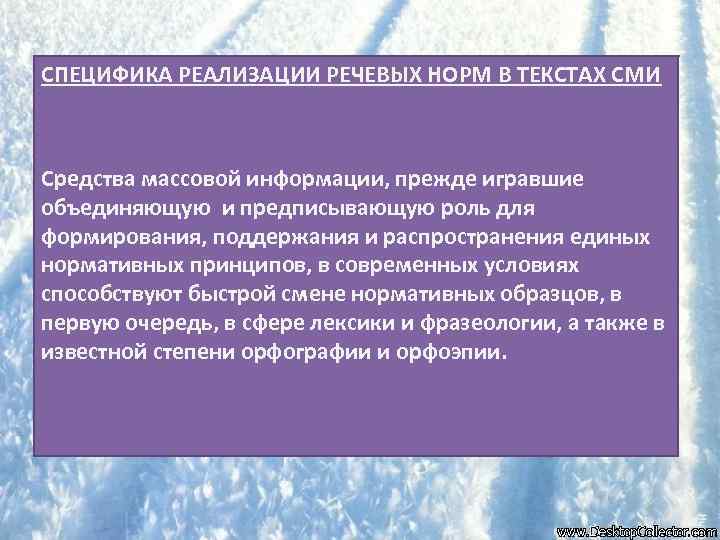 СПЕЦИФИКА РЕАЛИЗАЦИИ РЕЧЕВЫХ НОРМ В ТЕКСТАХ СМИ

Средства массовой информации, прежде игравшие объединяющую и предписывающую роль для формирования, поддержания и распространения единых нормативных принципов, в современных условиях способствуют быстрой смене нормативных образцов, в первую очередь, в сфере лексики и фразеологии, а также в известной степени орфографии и орфоэпии.

www.DesktopCollector.com